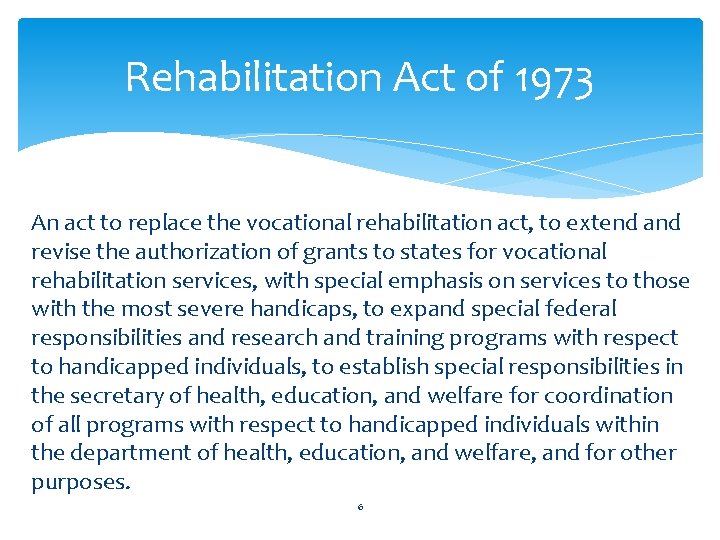 Rehabilitation Act of 1973

An act to replace the vocational rehabilitation act, to extend and revise the authorization of grants to states for vocational rehabilitation services, with special emphasis on services to those with the most severe handicaps, to expand special federal responsibilities and research and training programs with respect to handicapped individuals, to establish special responsibilities in the secretary of health, education, and welfare for coordination of all programs with respect to handicapped individuals within the department of health, education, and welfare, and for other purposes.

6